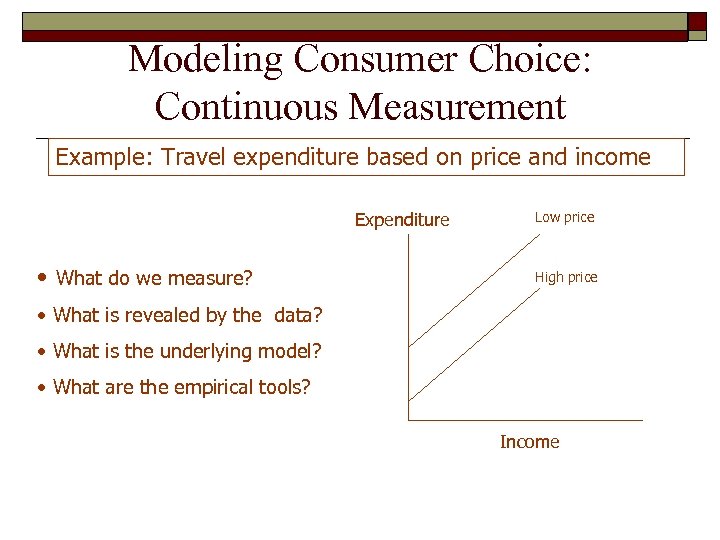 Modeling Consumer Choice: Continuous Measurement

Example: Travel expenditure based on price and income

• What do we measure?
• What is revealed by the data?
• What is the underlying model?
• What are the empirical tools?

Expenditure

Low price

High price

Income